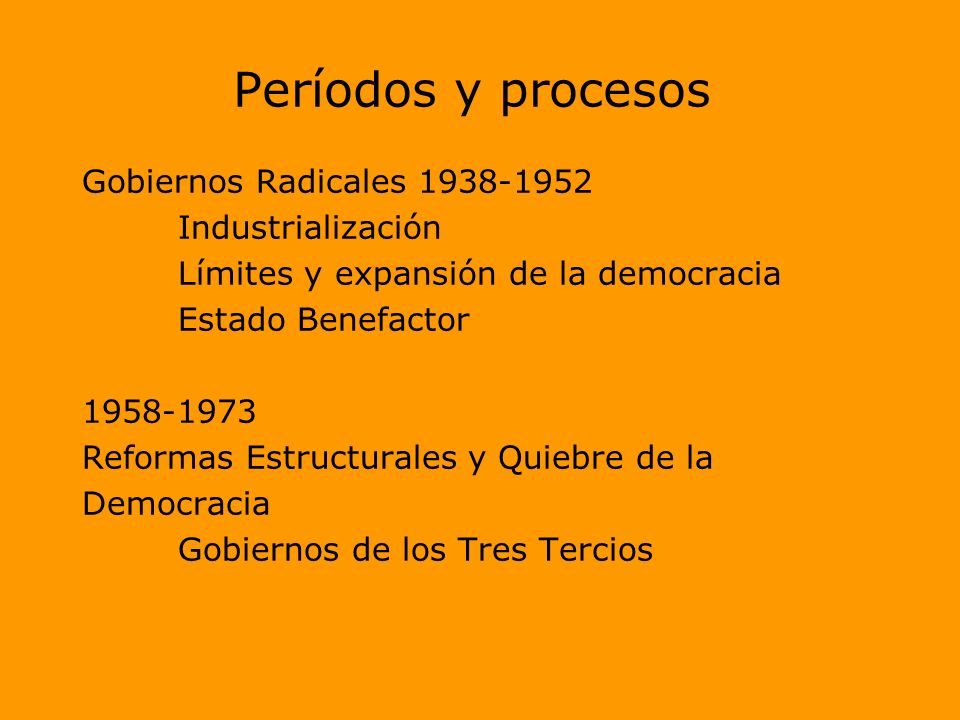 Períodos y procesos

Gobiernos Radicales 1938-1952
Industrialización
Límites y expansión de la democracia
Estado Benefactor

1958-1973
Reformas Estructurales y Quiebre de la Democracia
Gobiernos de los Tres Tercios